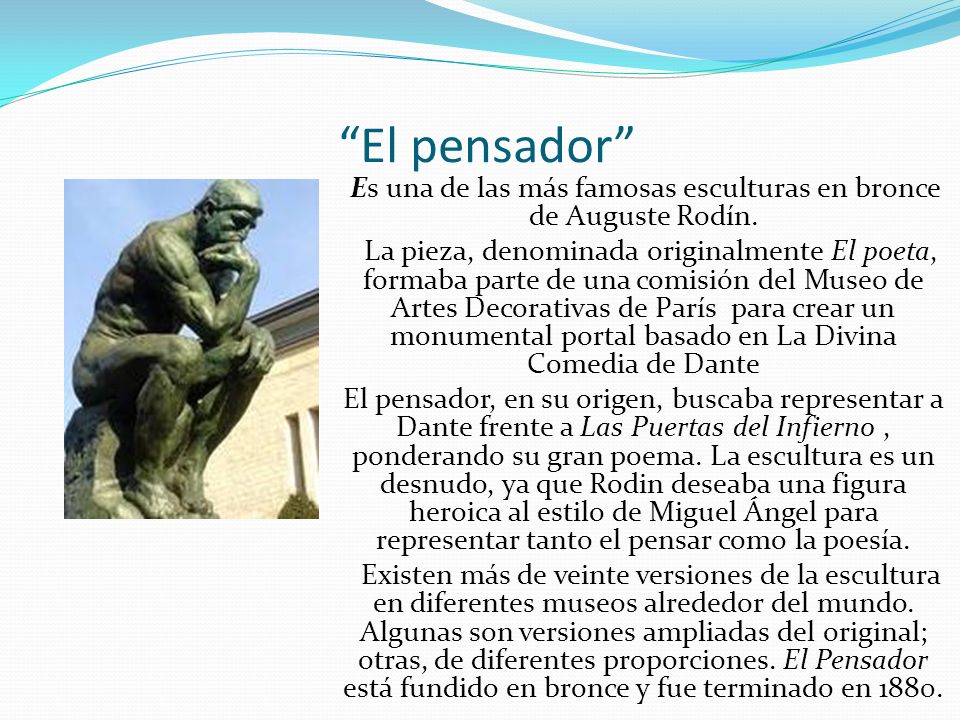 “El pensador”

Es una de las más famosas esculturas en bronce de Auguste Rodín.

La pieza, denominada originalmente El poeta, formaba parte de una comisión del Museo de Artes Decorativas de París para crear un monumental portal basado en La Divina Comedia de Dante

El pensador, en su origen, buscaba representar a Dante frente a Las Puertas del Infierno , ponderando su gran poema. La escultura es un desnudo, ya que Rodin deseaba una figura heroica al estilo de Miguel Ángel para representar tanto el pensar como la poesía.

Existen más de veinte versiones de la escultura en diferentes museos alrededor del mundo. Algunas son versiones ampliadas del original; otras, de diferentes proporciones. El Pensador está fundido en bronce y fue terminado en 1880.